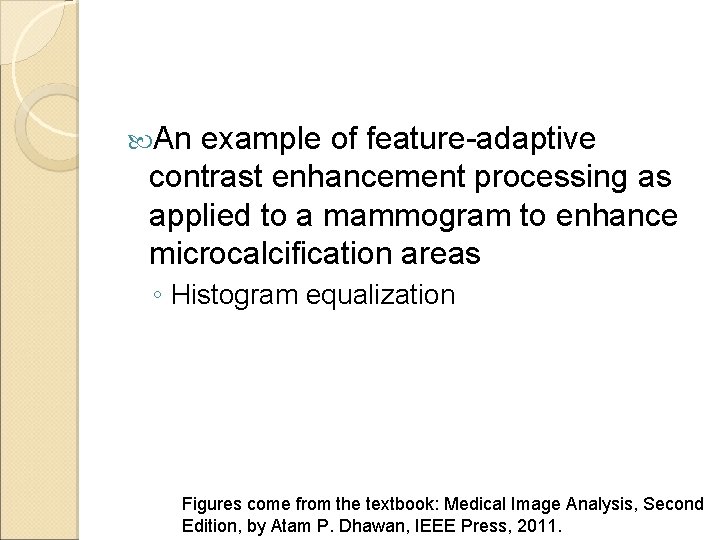 An example of feature-adaptive contrast enhancement processing as applied to a mammogram to enhance microcalcification areas

◦ Histogram equalization

Figures come from the textbook: Medical Image Analysis, Second Edition, by Atam P. Dhawan, IEEE Press, 2011.